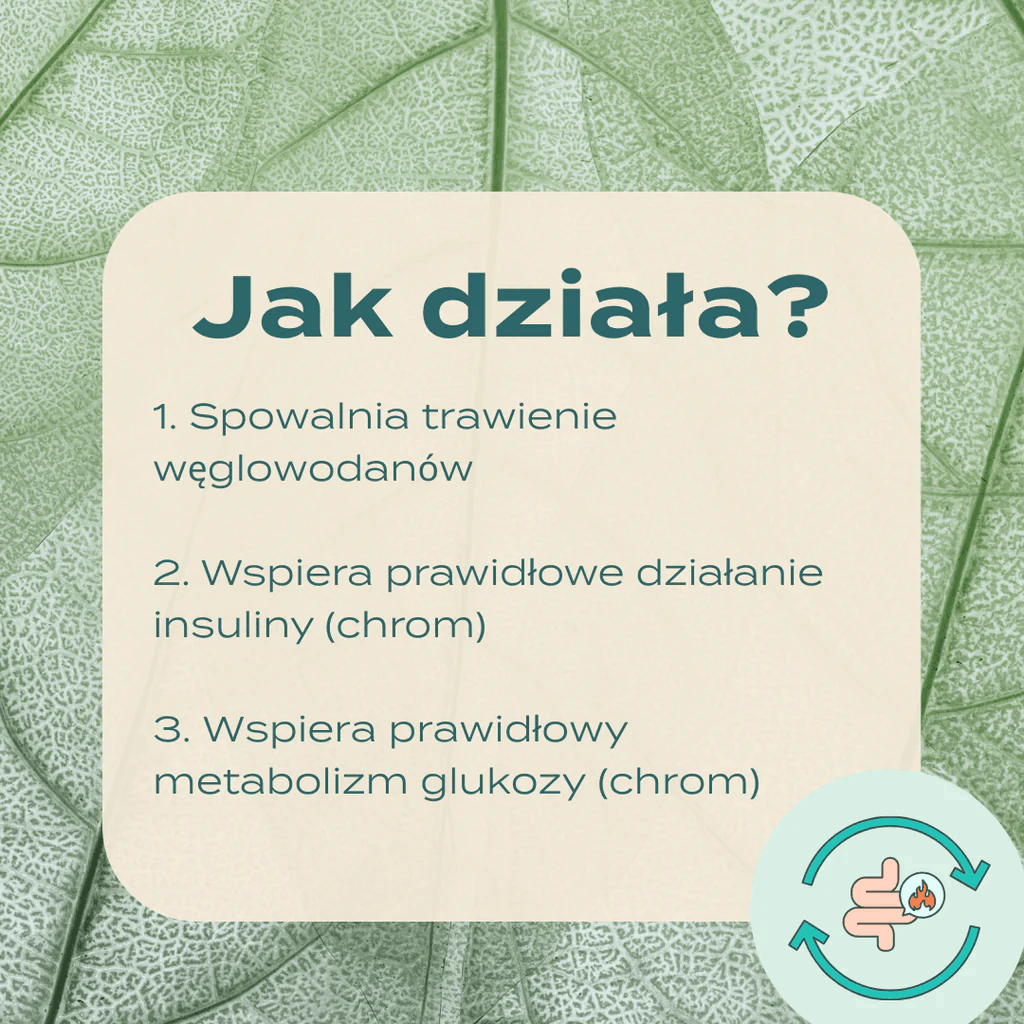 Jak działa?

1. Spowalnia trawienie węglowodanów

2. Wspiera prawidłowe działanie insuliny (chrom)

3. Wspiera prawidłowy metabolizm glukozy (chrom)